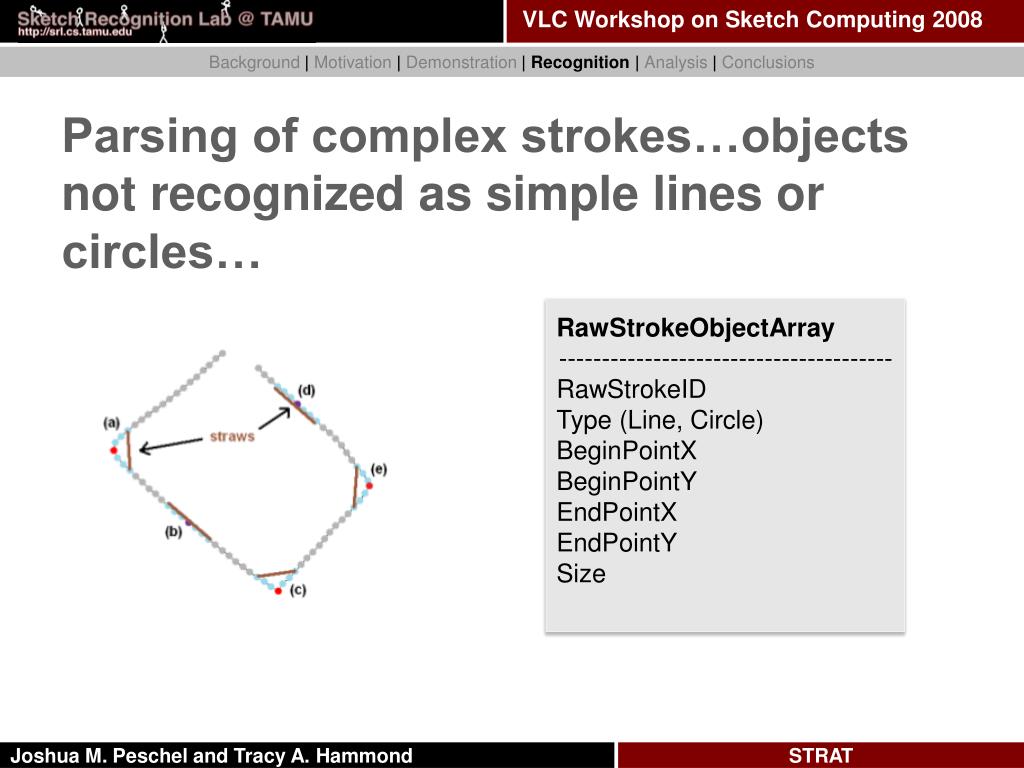 Sketch Recognition Lab @ TAMU
http://srl.cs.tamu.edu

VLC Workshop on Sketch Computing 2008

Background | Motivation | Demonstration | Recognition | Analysis | Conclusions

Parsing of complex strokes…objects not recognized as simple lines or circles…

(a)
straws
(d)
(e)
(b)
(c)

RawStrokeObjectArray
---------------------------------------
RawStrokeID
Type (Line, Circle)
BeginPointX
BeginPointY
EndPointX
EndPointY
Size

Joshua M. Peschel and Tracy A. Hammond

STRAT